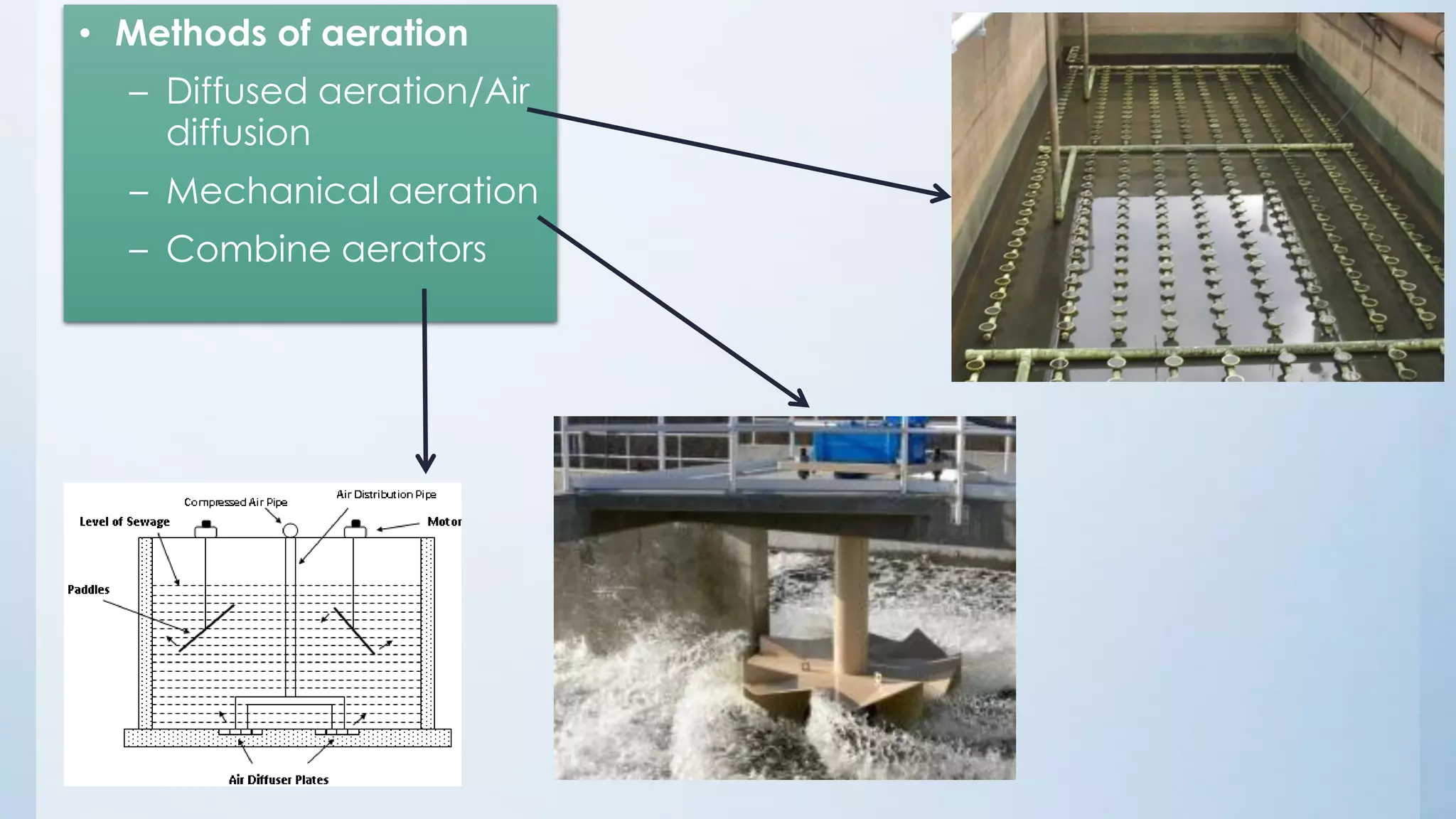 • Methods of aeration
– Diffused aeration/Air diffusion
– Mechanical aeration
– Combine aerators

Compressed Air Pipe
Air Distribution Pipe
Level of Sewage
Motor
Paddles
Air Diffuser Plates